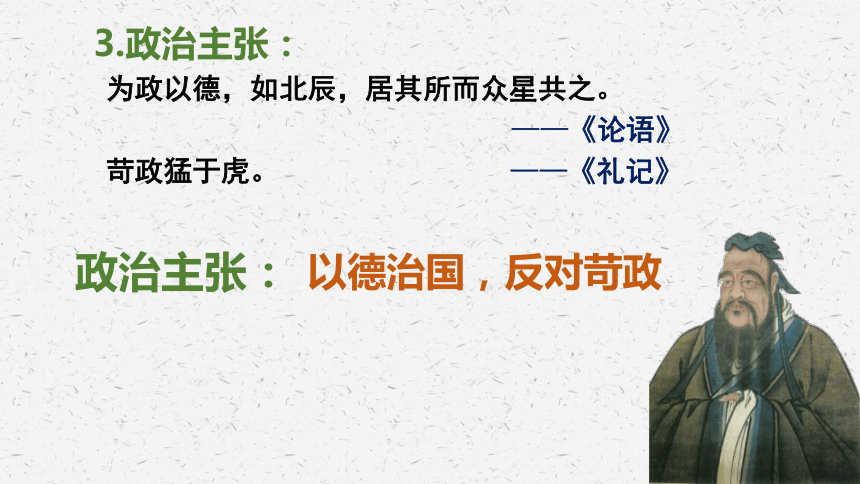 3.政治主张：

为政以德，如北辰，居其所而众星共之。

——《论语》

苛政猛于虎。

——《礼记》

政治主张： 以德治国，反对苛政